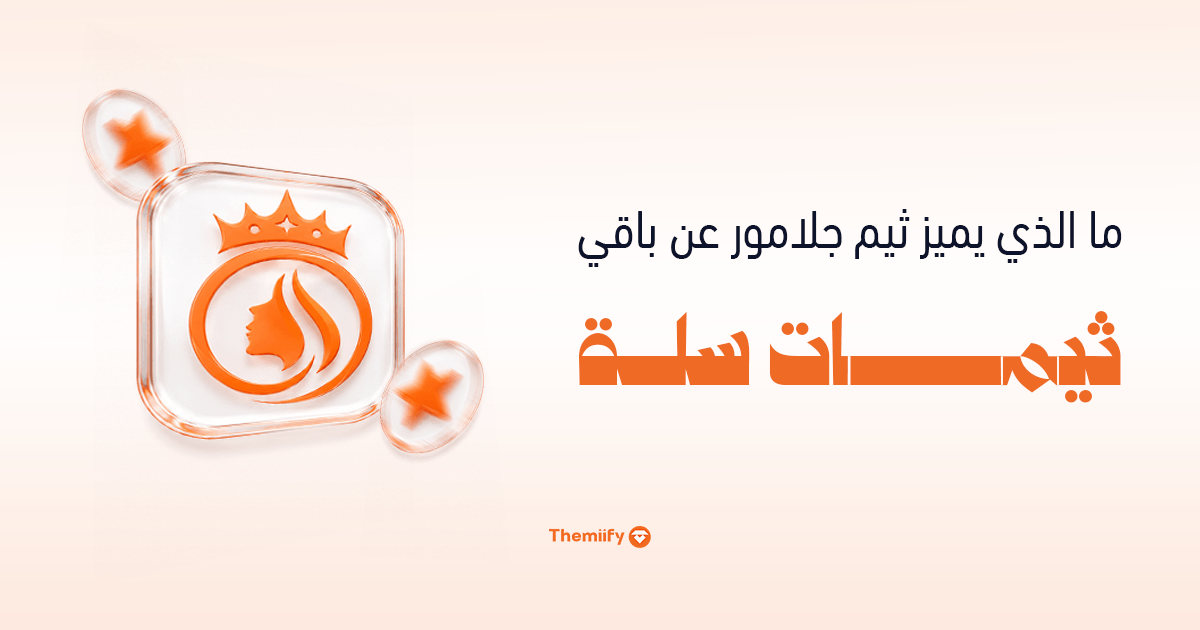 ما الذي يميز ثيم جلامور عن باقي

ثيمات سلة

Themiify